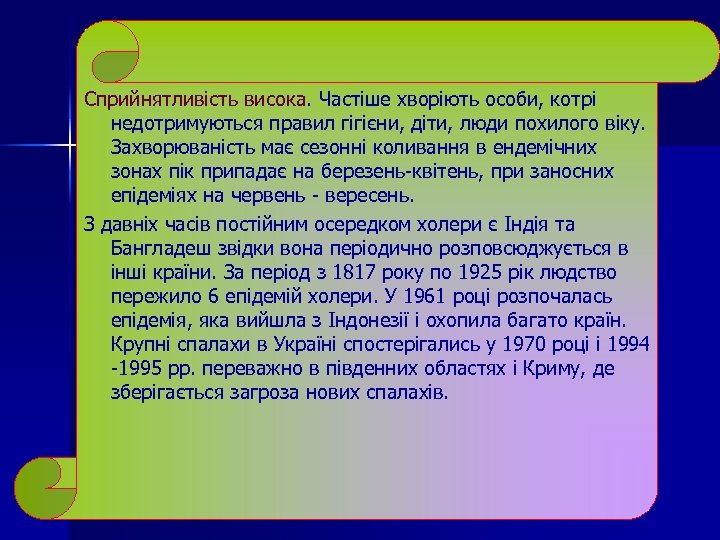 Сприйнятливість висока. Частіше хворіють особи, котрі недотримуються правил гігієни, діти, люди похилого віку. Захворюваність має сезонні коливання в ендемічних зонах пік припадає на березень-квітень, при заносних епідеміях на червень - вересень.

З давніх часів постійним осередком холери є Індія та Бангладеш звідки вона періодично розповсюджується в інші країни. За період з 1817 року по 1925 рік людство пережило 6 епідемій холери. У 1961 році розпочалась епідемія, яка вийшла з Індонезії і охопила багато країн. Крупні спалахи в Україні спостерігались у 1970 році і 1994 -1995 рр. переважно в південних областях і Криму, де зберігається загроза нових спалахів.